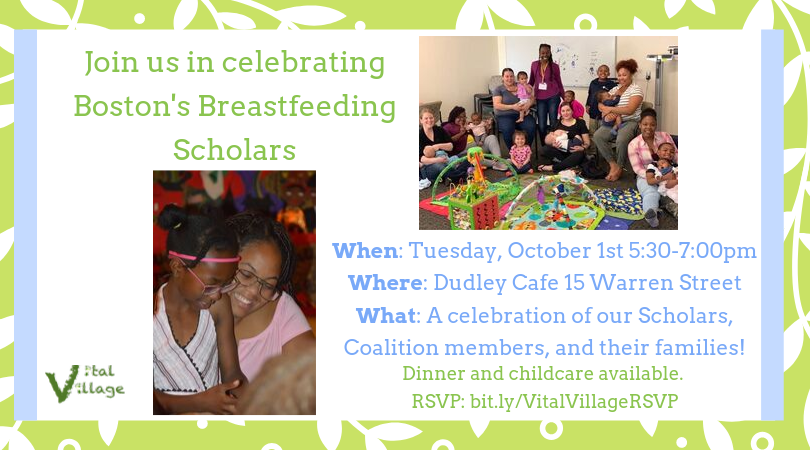 Join us in celebrating Boston's Breastfeeding Scholars

When: Tuesday, October 1st 5:30-7:00pm
Where: Dudley Cafe 15 Warren Street
What: A celebration of our Scholars, Coalition members, and their families!
Dinner and childcare available.
RSVP: bit.ly/VitalVillageRSVP

Vital Village